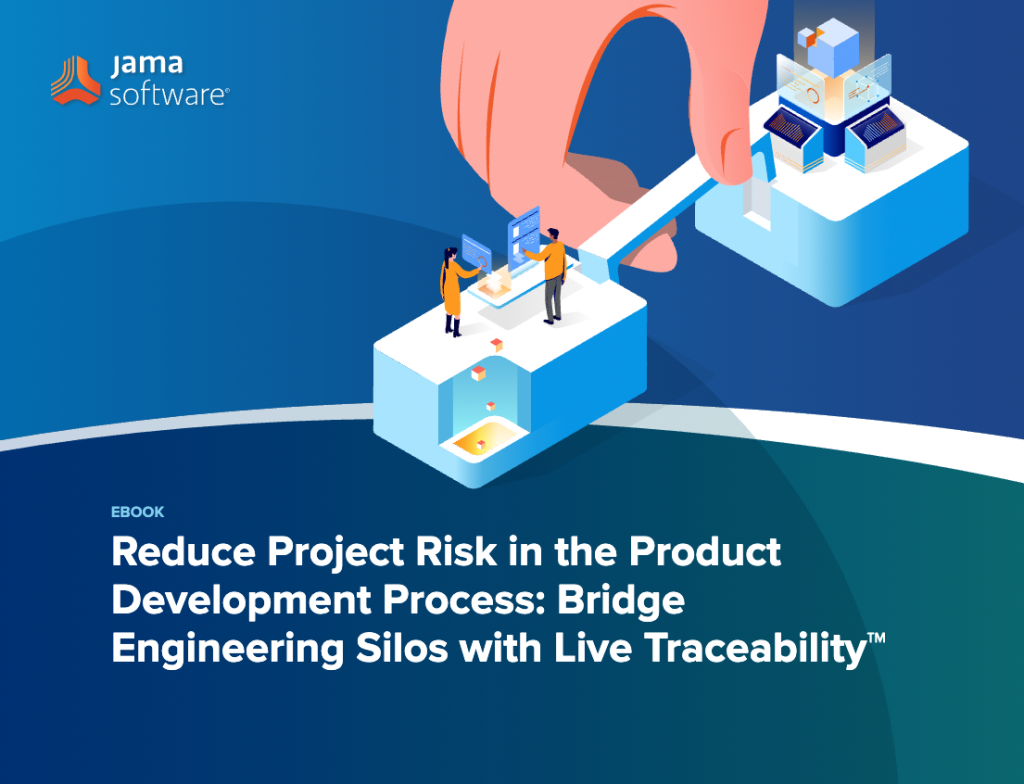 jama software®

EBOOK

Reduce Project Risk in the Product Development Process: Bridge Engineering Silos with Live Traceability™